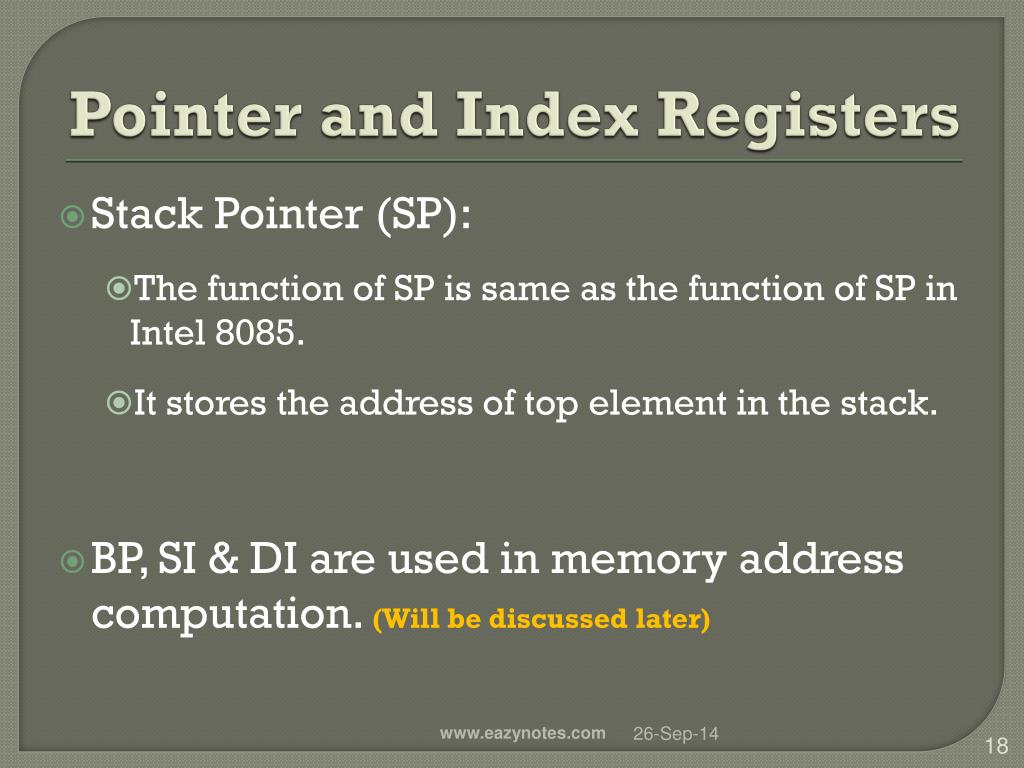 Pointer and Index Registers

Stack Pointer (SP):

The function of SP is same as the function of SP in Intel 8085.

It stores the address of top element in the stack.

BP, SI & DI are used in memory address computation. (Will be discussed later)

www.eazynotes.com 26-Sep-14

18